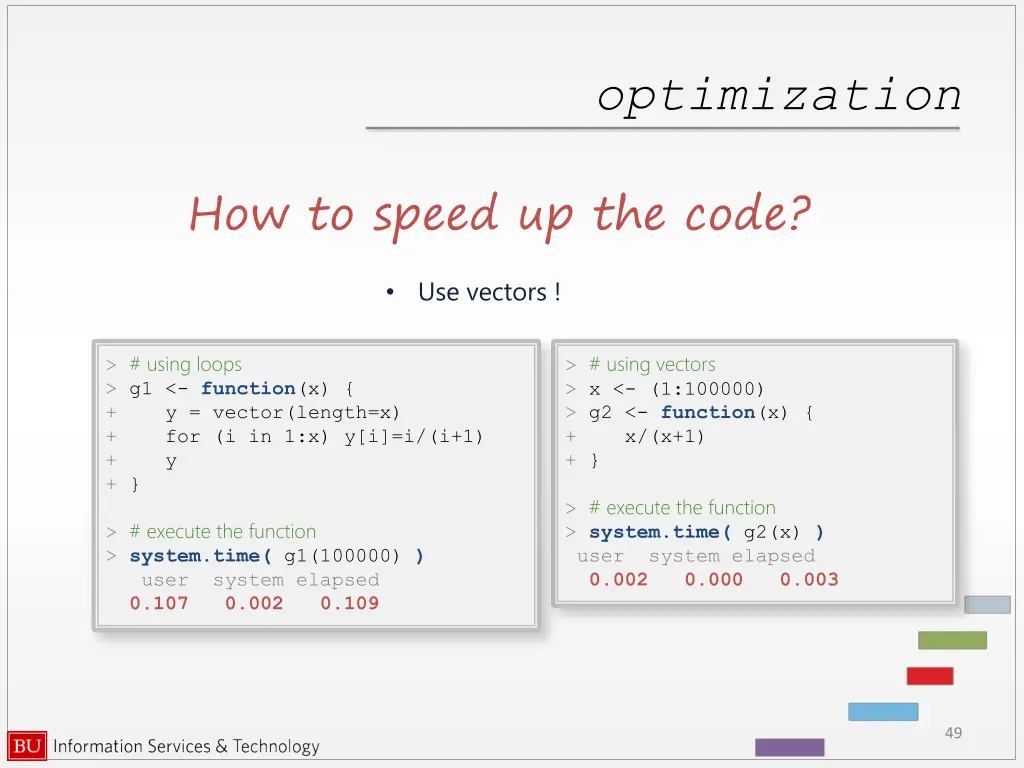 optimization

How to speed up the code?

• Use vectors !

> # using loops
> g1 <- function(x) {
+ y = vector(length=x)
+ for (i in 1:x) y[i]=i/(i+1)
+ y
+ }

> # execute the function
> system.time( g1(100000) )
user system elapsed
0.107 0.002 0.109

> # using vectors
> x <- (1:100000)
> g2 <- function(x) {
+ x/(x+1)
+ }

> # execute the function
> system.time( g2(x) )
user system elapsed
0.002 0.000 0.003

BU Information Services & Technology

49